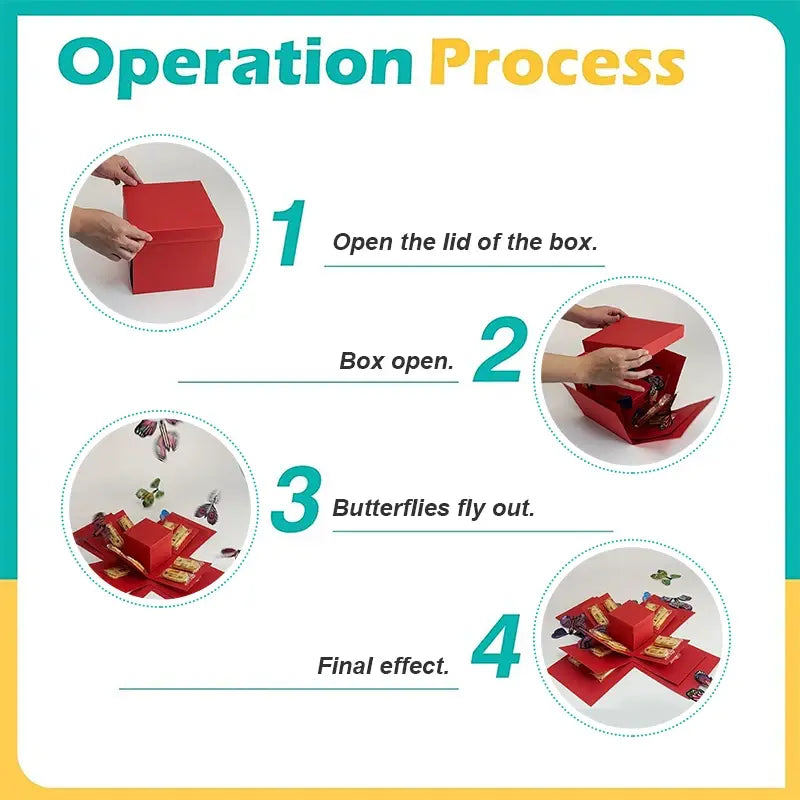 Operation Process

1 Open the lid of the box.

Box open. 2

3 Butterflies fly out.

Final effect. 4